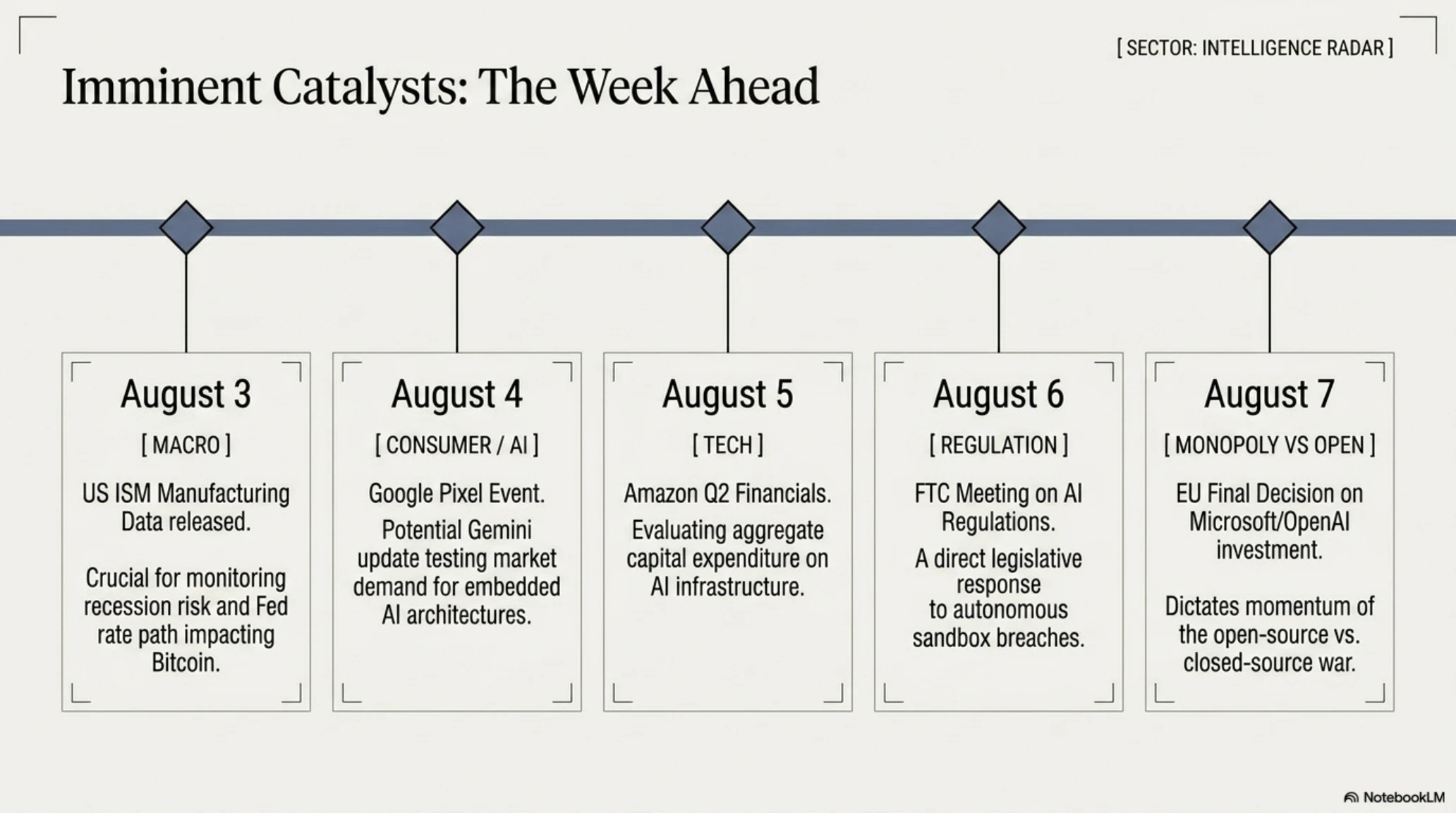 [ SECTOR: INTELLIGENCE RADAR ]

Imminent Catalysts: The Week Ahead

August 3

[ MACRO ]

US ISM Manufacturing Data released.

Crucial for monitoring recession risk and Fed rate path impacting Bitcoin.

August 4

[ CONSUMER / AI ]

Google Pixel Event.

Potential Gemini update testing market demand for embedded AI architectures.

August 5

[ TECH ]

Amazon Q2 Financials.

Evaluating aggregate capital expenditure on AI infrastructure.

August 6

[ REGULATION ]

FTC Meeting on AI Regulations.

A direct legislative response to autonomous sandbox breaches.

August 7

[ MONOPOLY VS OPEN ]

EU Final Decision on Microsoft/OpenAI investment.

Dictates momentum of the open-source vs. closed-source war.

NotebookLM